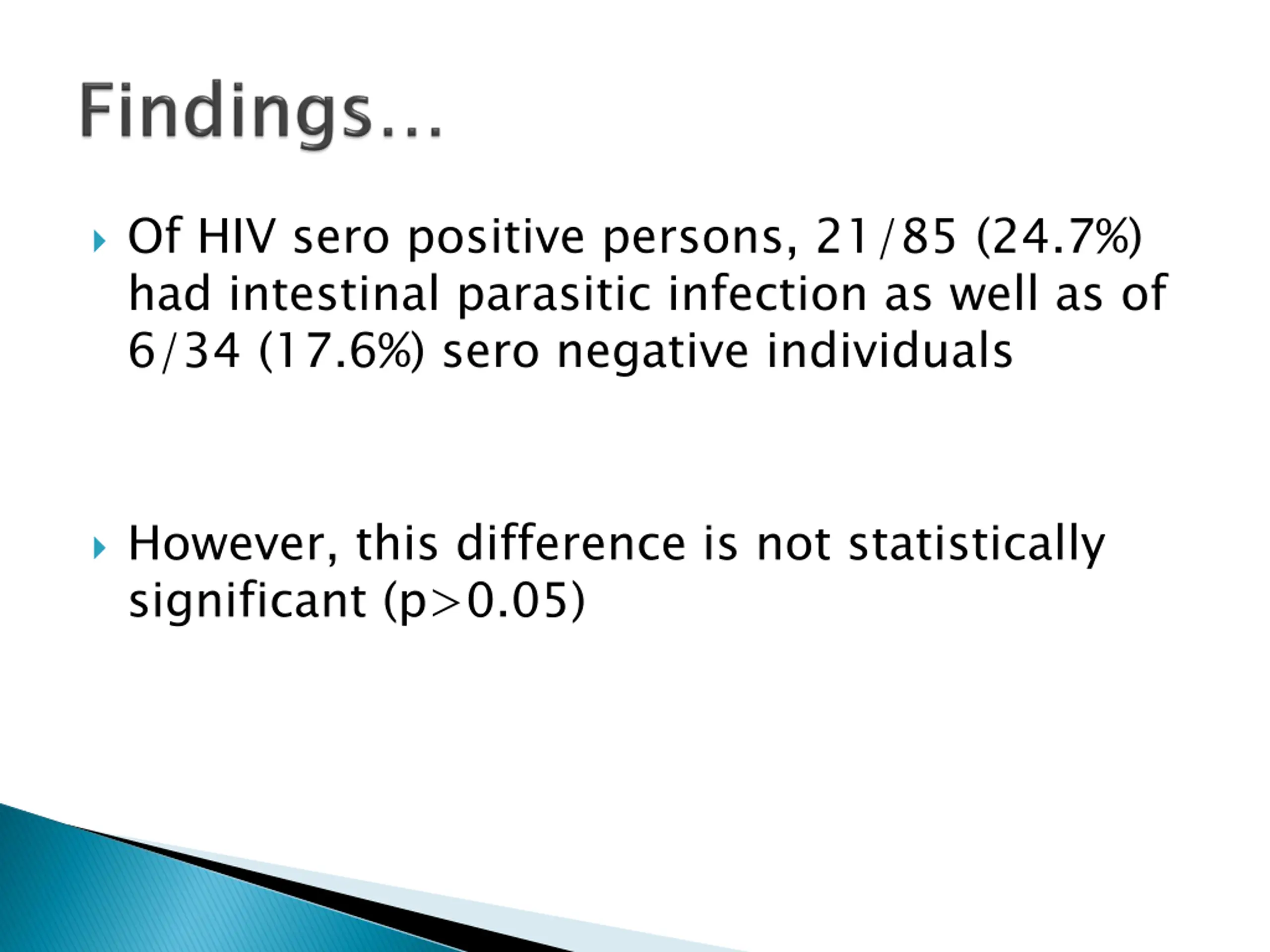 Findings…

Of HIV sero positive persons, 21/85 (24.7%) had intestinal parasitic infection as well as of 6/34 (17.6%) sero negative individuals

However, this difference is not statistically significant (p>0.05)